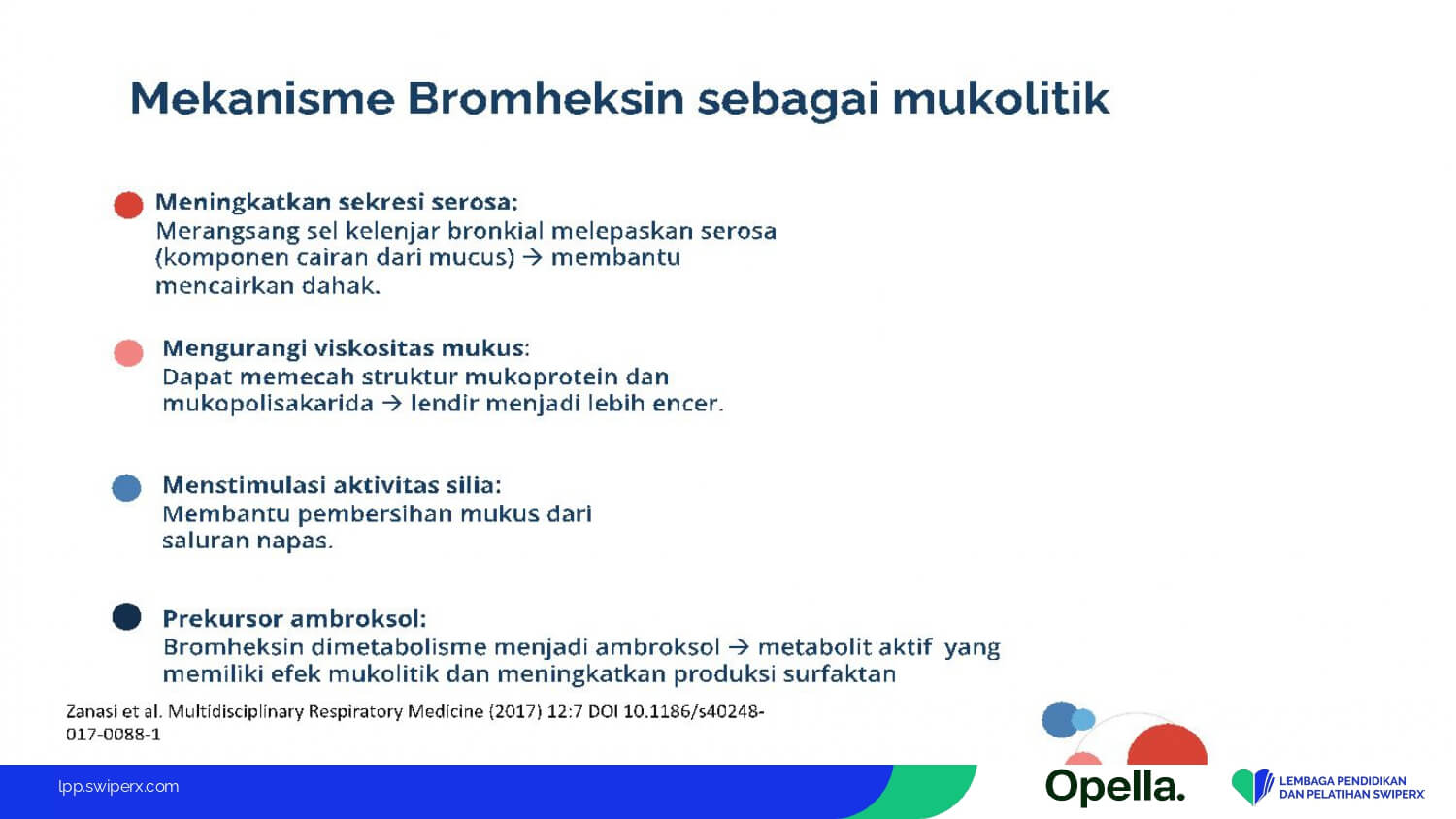 Mekanisme Bromheksin sebagai mukolitik

Meningkatkan sekresi serosa:
Merangsang sel kelenjar bronkial melepaskan serosa (komponen cairan dari mucus) → membantu mencairkan dahak.

Mengurangi viskositas mukus:
Dapat memecah struktur mukoprotein dan mukopolisakarida → lendir menjadi lebih encer.

Menstimulasi aktivitas silia:
Membantu pembersihan mukus dari saluran napas.

Prekursor ambroksol:
Bromheksin dimetabolisme menjadi ambroksol → metabolit aktif yang memiliki efek mukolitik dan meningkatkan produksi surfaktan

Zanasi et al. Multidisciplinary Respiratory Medicine (2017) 12:7 DOI 10.1186/s40248-017-0088-1

lpp.swiperx.com

Opella.

LEMBAGA PENDIDIKAN DAN PELATIHAN SWIPERX